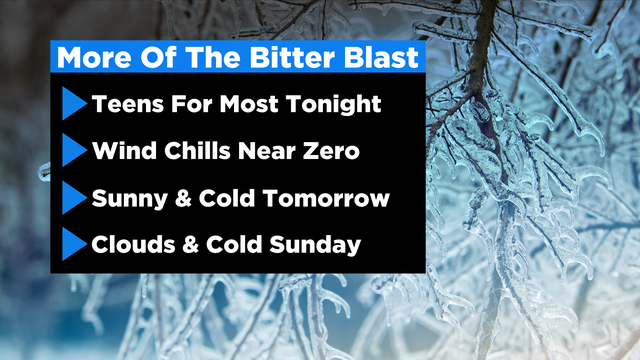 More Of The Bitter Blast

Teens For Most Tonight

Wind Chills Near Zero

Sunny & Cold Tomorrow

Clouds & Cold Sunday